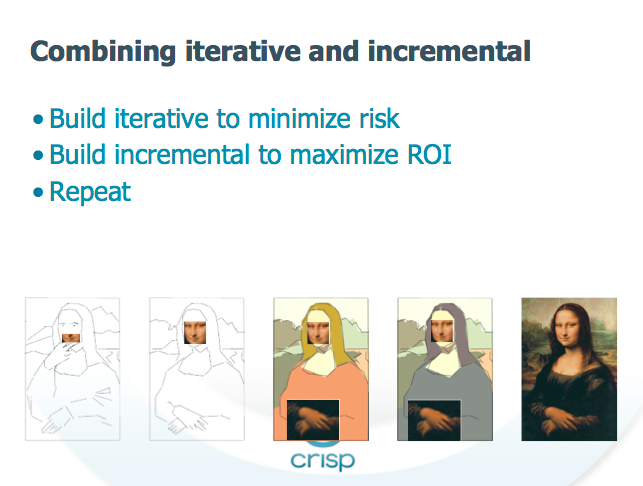 Combining iterative and incremental

• Build iterative to minimize risk
• Build incremental to maximize ROI
• Repeat

crisp